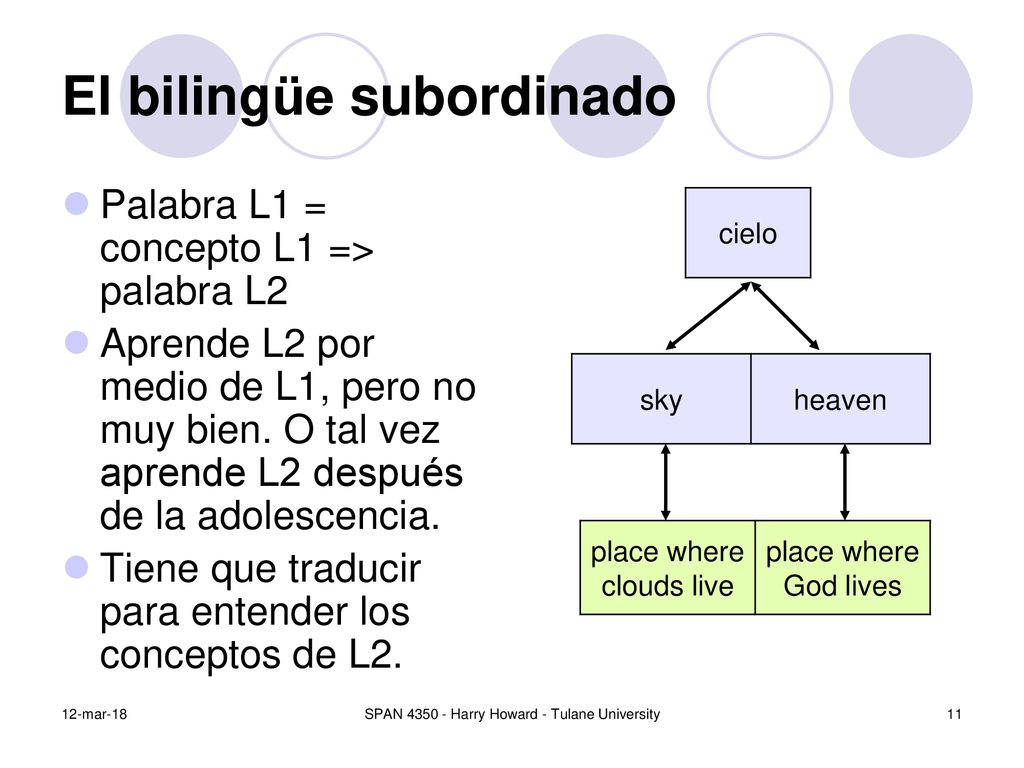 El bilingüe subordinado

Palabra L1 = concepto L1 => palabra L2

Aprende L2 por medio de L1, pero no muy bien. O tal vez aprende L2 después de la adolescencia.

Tiene que traducir para entender los conceptos de L2.

cielo

sky

heaven

place where clouds live

place where God lives

12-mar-18

SPAN 4350 - Harry Howard - Tulane University

11